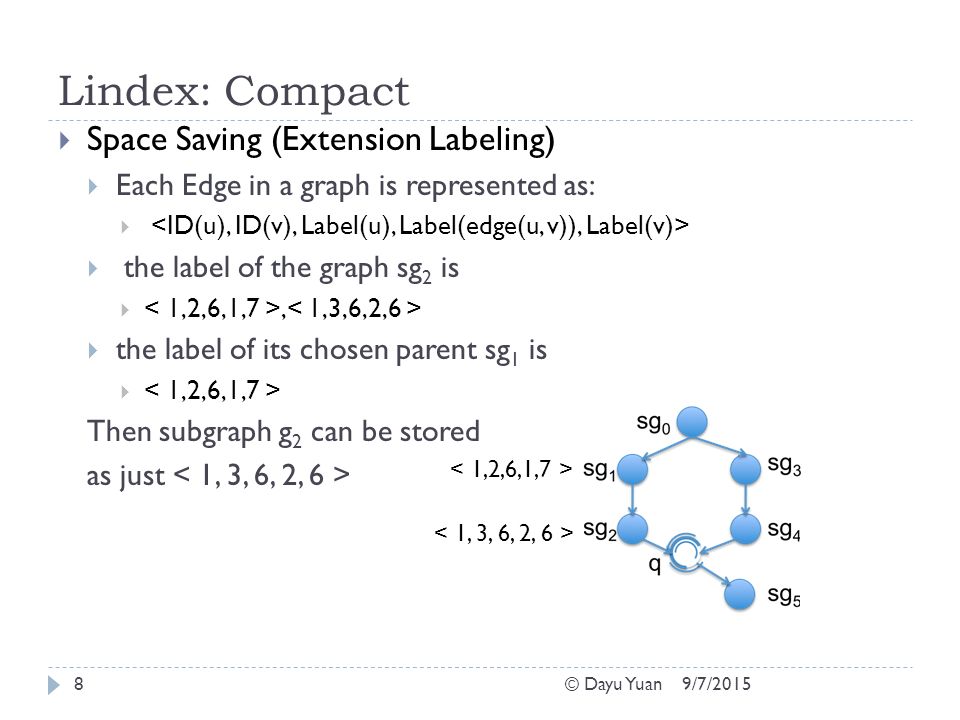 Lindex: Compact

Space Saving (Extension Labeling)

Each Edge in a graph is represented as:

<ID(u), ID(v), Label(u), Label(edge(u, v)), Label(v)>

the label of the graph $sg_2$ is

< 1,2,6,1,7 >,< 1,3,6,2,6 >

the label of its chosen parent $sg_1$ is

< 1,2,6,1,7 >

Then subgraph $g_2$ can be stored as just < 1, 3, 6, 2, 6 >

$sg_0$

< 1,2,6,1,7 > $sg_1$

$sg_3$

< 1, 3, 6, 2, 6 > $sg_2$

$sg_4$

q

$sg_5$

8 © Dayu Yuan 9/7/2015